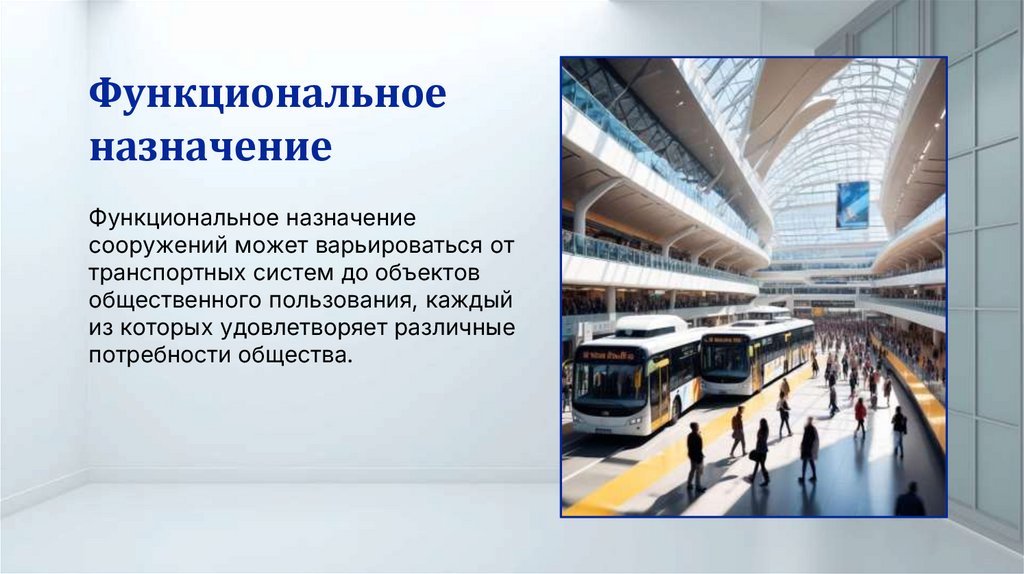 Функциональное назначение

Функциональное назначение сооружений может варьироваться от транспортных систем до объектов общественного пользования, каждый из которых удовлетворяет различные потребности общества.